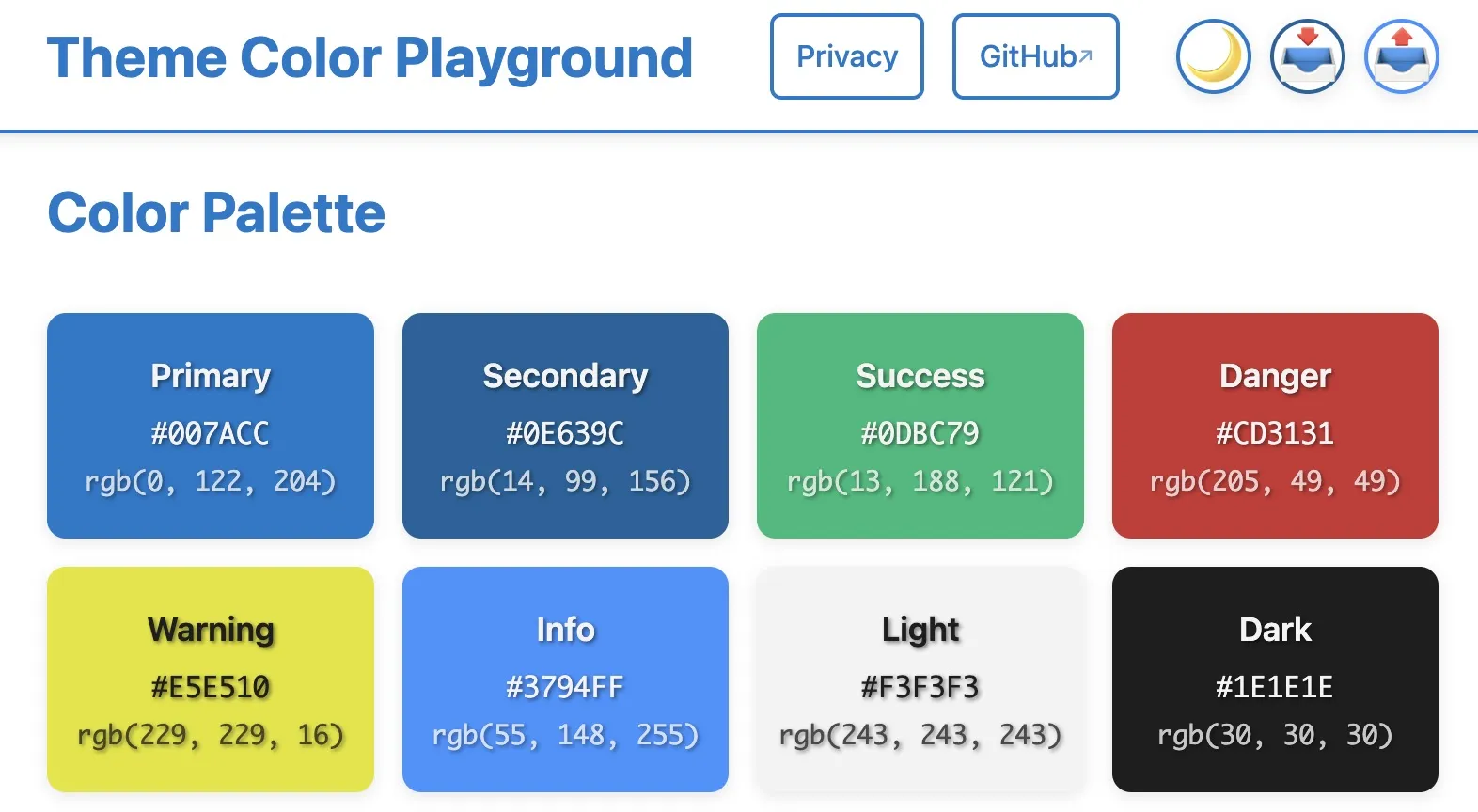 Theme Color Playground

Privacy

GitHub↗

Color Palette

Primary
#007ACC
rgb(0, 122, 204)

Secondary
#0E639C
rgb(14, 99, 156)

Success
#0DBC79
rgb(13, 188, 121)

Danger
#CD3131
rgb(205, 49, 49)

Warning
#E5E510
rgb(229, 229, 16)

Info
#3794FF
rgb(55, 148, 255)

Light
#F3F3F3
rgb(243, 243, 243)

Dark
#1E1E1E
rgb(30, 30, 30)